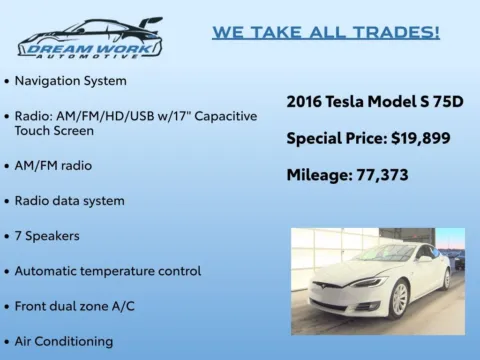 DREAM WORK
AUTOMOTIVE

WE TAKE ALL TRADES!

• Navigation System

• Radio: AM/FM/HD/USB w/17" Capacitive Touch Screen

• AM/FM radio

• Radio data system

• 7 Speakers

• Automatic temperature control

• Front dual zone A/C

• Air Conditioning

2016 Tesla Model S 75D

Special Price: $19,899

Mileage: 77,373